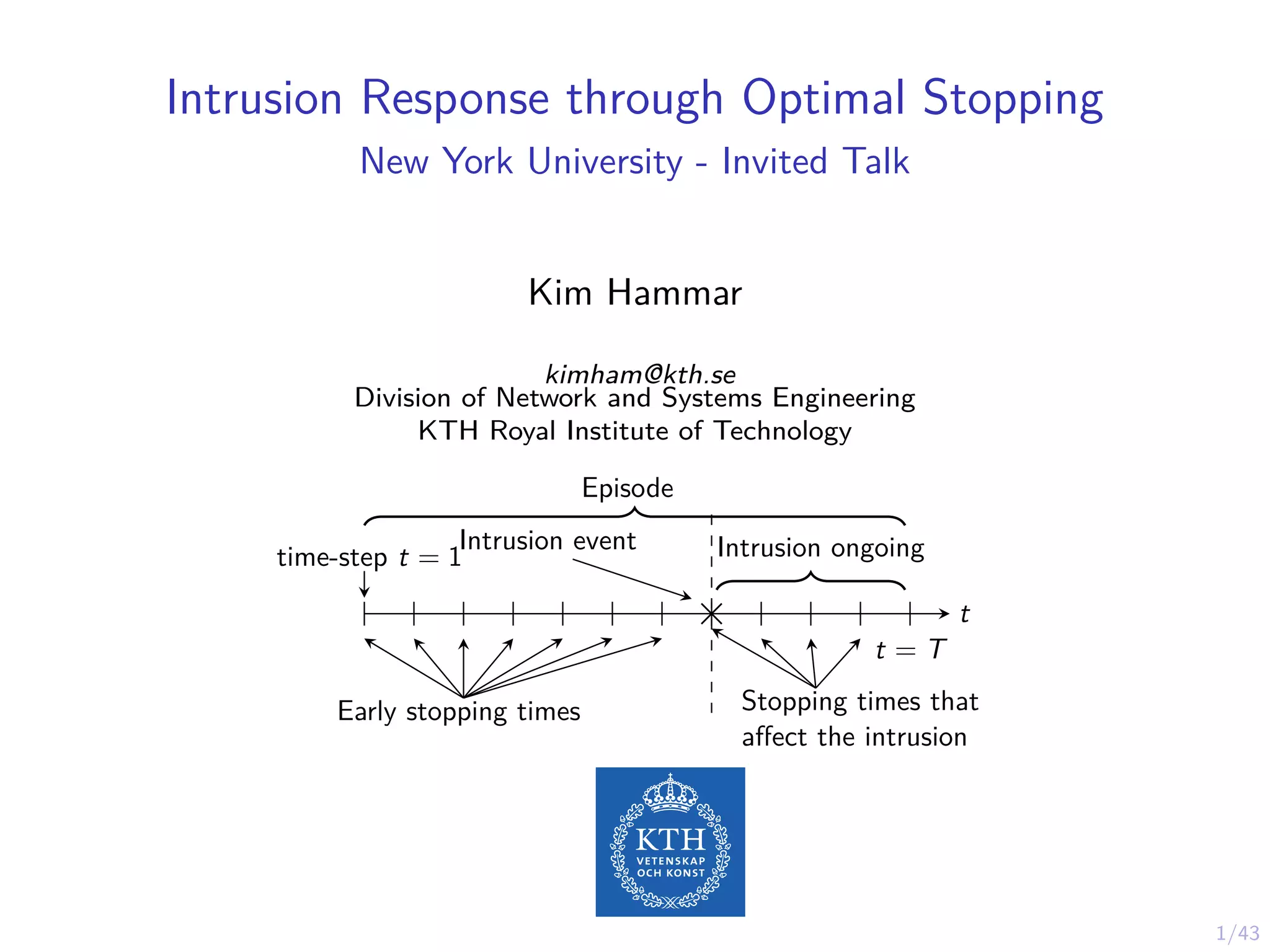 Intrusion Response through Optimal Stopping

New York University - Invited Talk

Kim Hammar

kimham@kth.se
Division of Network and Systems Engineering
KTH Royal Institute of Technology

Episode

time-step $t = 1$

Intrusion event

Intrusion ongoing

$t$

$t = T$

Early stopping times

Stopping times that affect the intrusion

KTH
VETENSKAP
OCH KONST

1/43